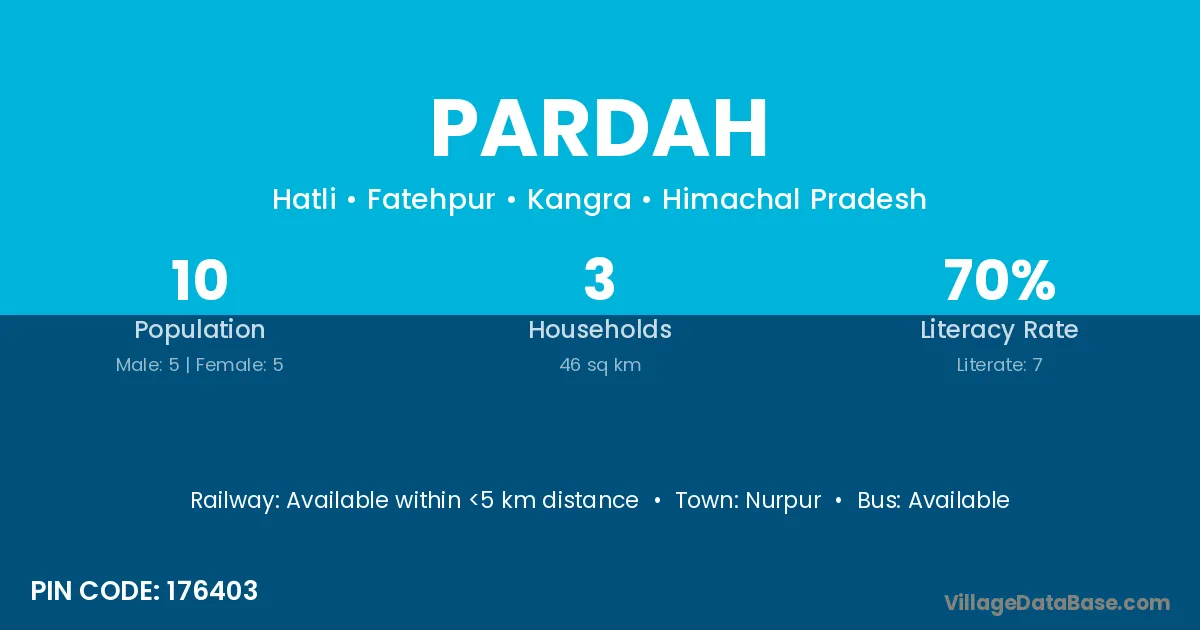 PARDAH

Hatli • Fatehpur • Kangra • Himachal Pradesh

10
Population
Male: 5 | Female: 5

3
Households
46 sq km

70%
Literacy Rate
Literate: 7

Railway: Available within <5 km distance • Town: Nurpur • Bus: Available

PIN CODE: 176403

VillageDataBase.com